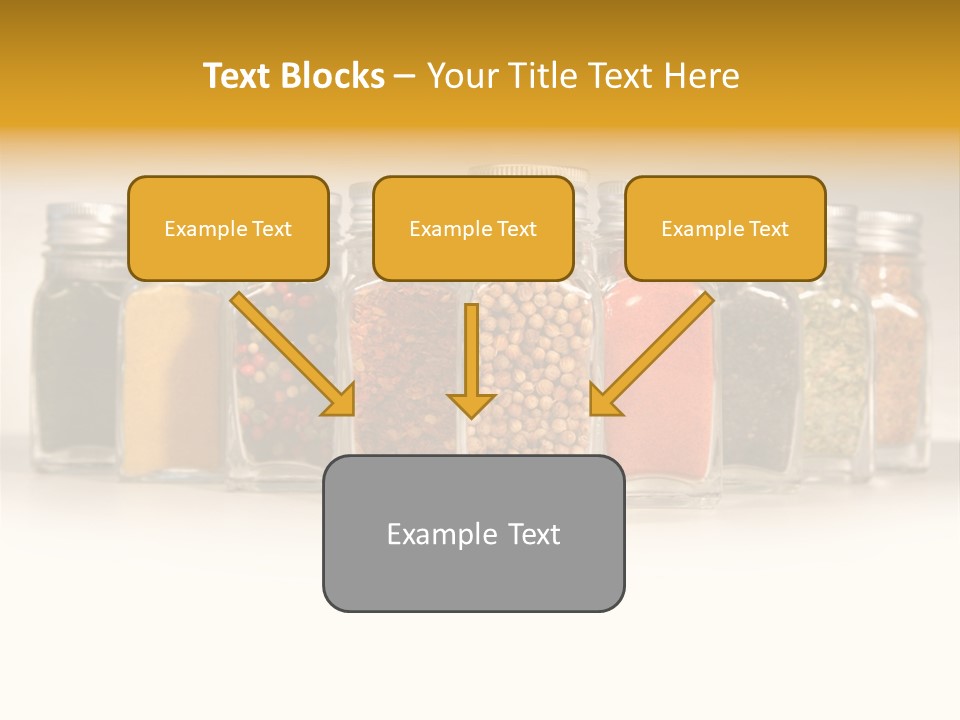 Text Blocks – Your Title Text Here

Example Text

Example Text

Example Text

Example Text